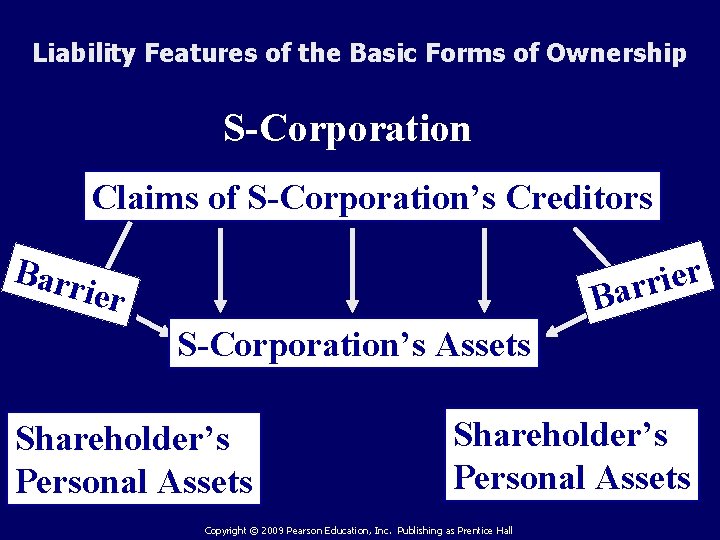 Liability Features of the Basic Forms of Ownership

S-Corporation

Claims of S-Corporation's Creditors

Barrier

Barrier

S-Corporation's Assets

Shareholder's Personal Assets

Shareholder's Personal Assets

Copyright © 2009 Pearson Education, Inc. Publishing as Prentice Hall